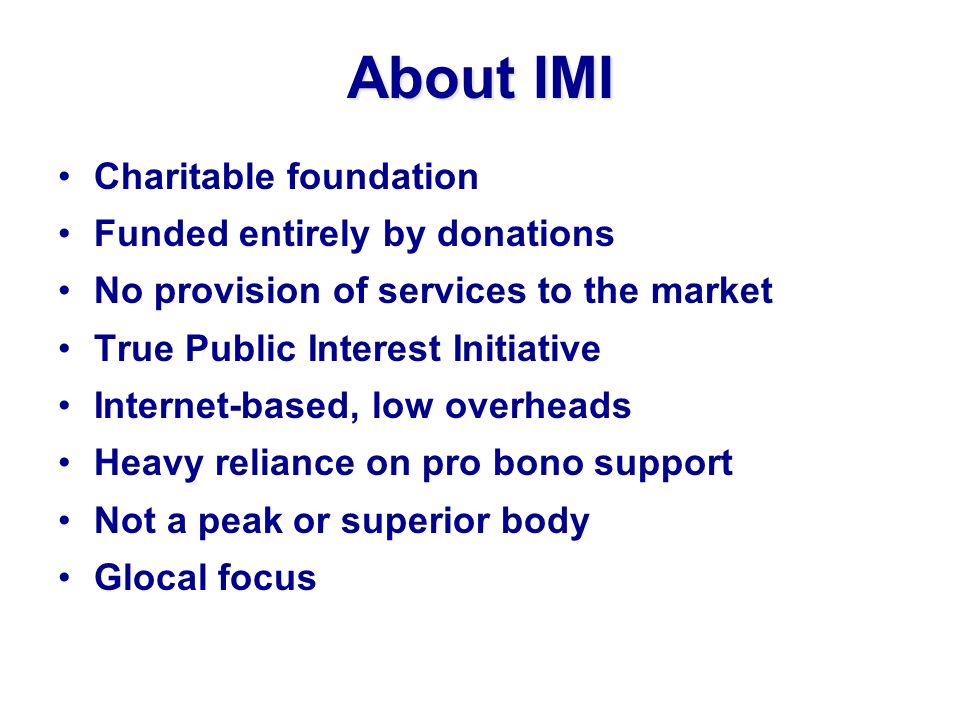 About IMI

• Charitable foundation
• Funded entirely by donations
• No provision of services to the market
• True Public Interest Initiative
• Internet-based, low overheads
• Heavy reliance on pro bono support
• Not a peak or superior body
• Glocal focus